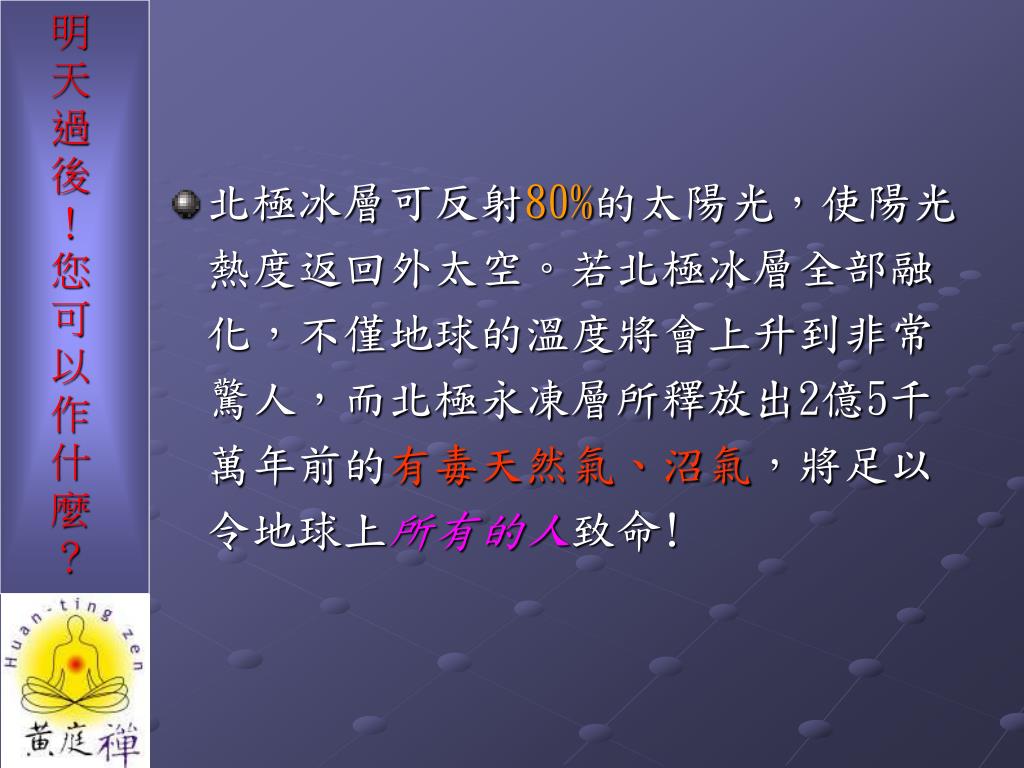 明天過後！您可以作什麼？

北極冰層可反射80%的太陽光，使陽光熱度返回外太空。若北極冰層全部融化，不僅地球的溫度將會上升到非常驚人，而北極永凍層所釋放出2億5千萬年前的有毒天然氣、沼氣，將足以令地球上所有的人致命!

Huan-ting zen
黃庭禪